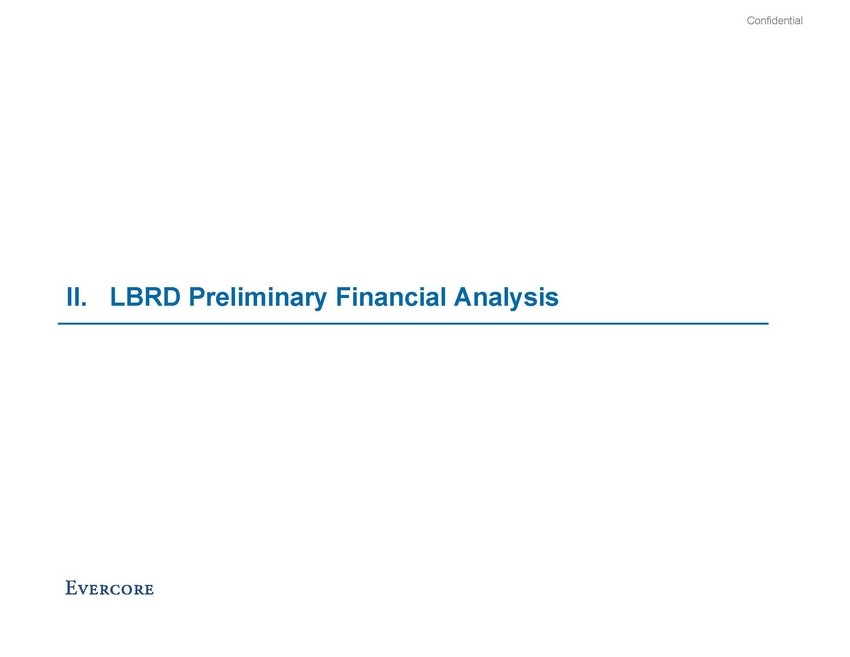 Confidential

II. LBRD Preliminary Financial Analysis

EVERCORE